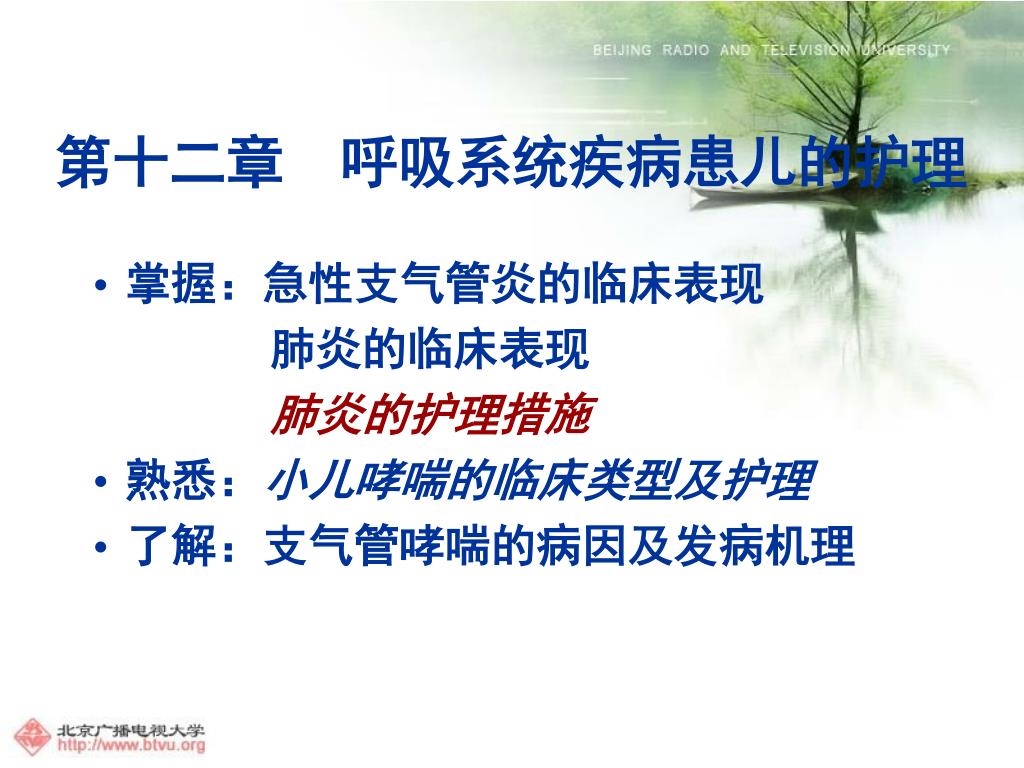 BEIJING RADIO AND TELEVISION UNIVERSITY

第十二章　呼吸系统疾病患儿的护理

• 掌握：急性支气管炎的临床表现
肺炎的临床表现
肺炎的护理措施
• 熟悉：小儿哮喘的临床类型及护理
• 了解：支气管哮喘的病因及发病机理

北京广播电视大学
http://www.btvu.org